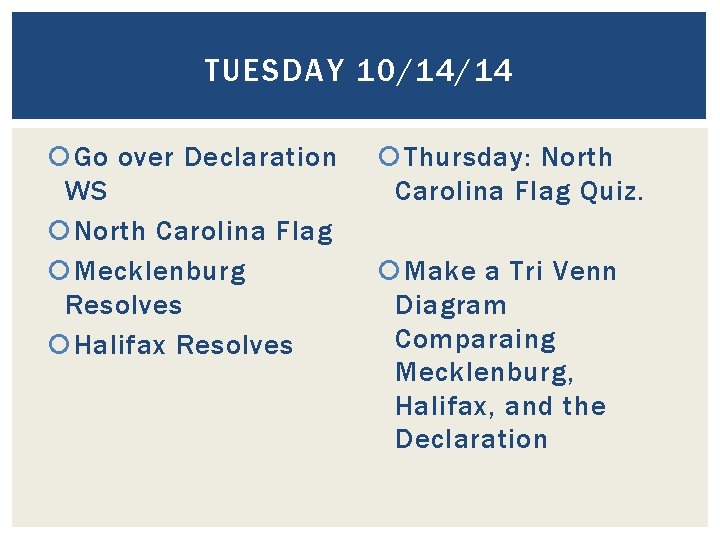 TUESDAY 10/14/14

Go over Declaration WS

North Carolina Flag

Mecklenburg Resolves

Halifax Resolves

Thursday: North Carolina Flag Quiz.

Make a Tri Venn Diagram Comparaing Mecklenburg, Halifax, and the Declaration